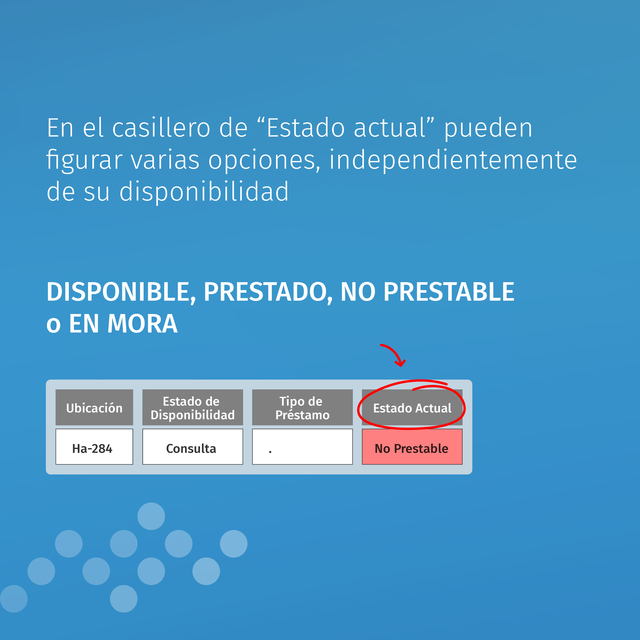 En el casillero de “Estado actual” pueden figurar varias opciones, independientemente de su disponibilidad

DISPONIBLE, PRESTADO, NO PRESTABLE o EN MORA

| Ubicación | Estado de Disponibilidad | Tipo de Préstamo | Estado Actual |
|---|---|---|---|
| Ha-284 | Consulta | . | No Prestable |